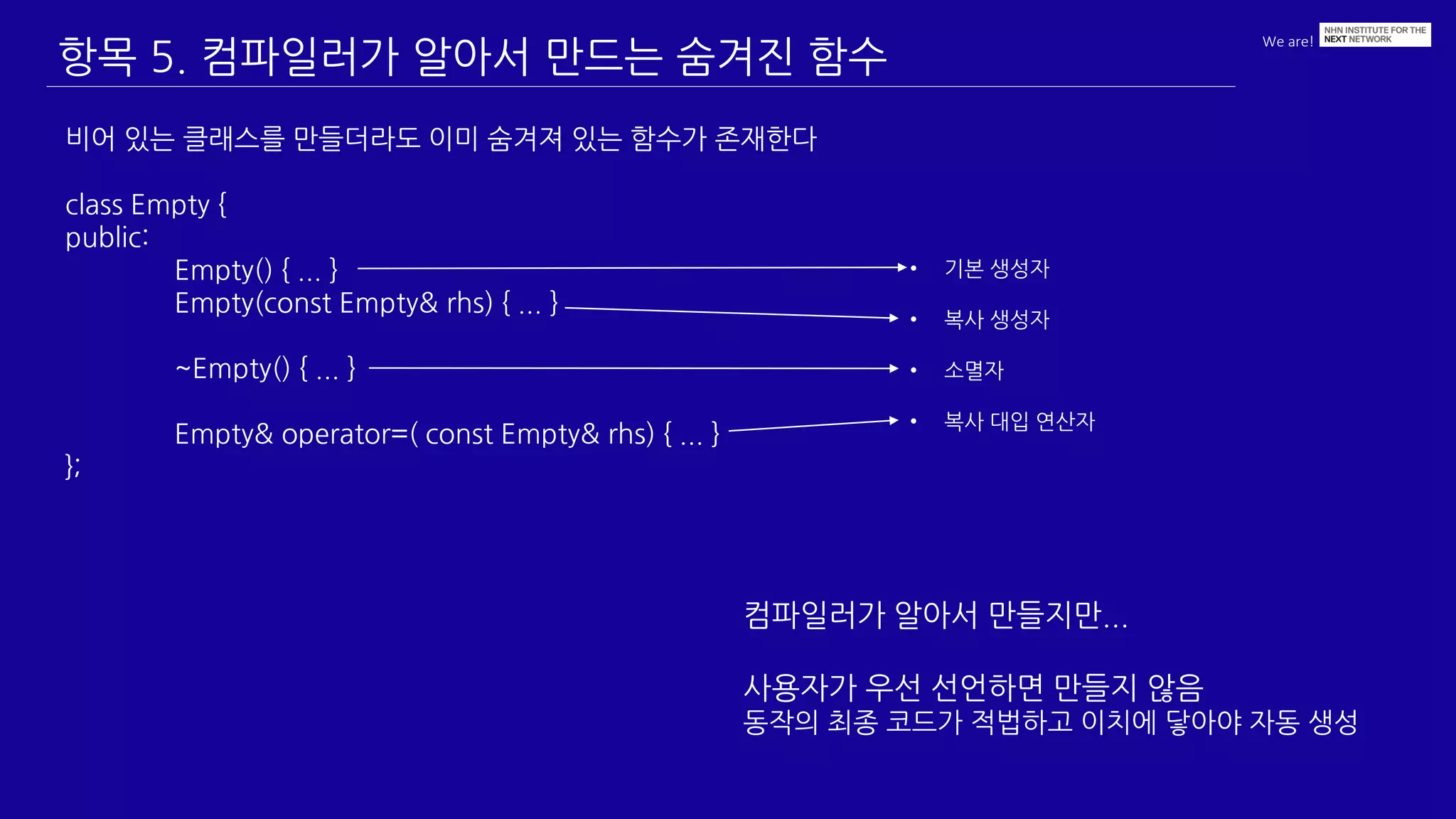 항목 5. 컴파일러가 알아서 만드는 숨겨진 함수

We are! NHN INSTITUTE FOR THE NEXT NETWORK

비어 있는 클래스를 만들더라도 이미 숨겨져 있는 함수가 존재한다

class Empty {
public:
Empty() { … }
Empty(const Empty& rhs) { … }

~Empty() { … }

Empty& operator=( const Empty& rhs) { … }
};

• 기본 생성자
• 복사 생성자
• 소멸자
• 복사 대입 연산자

컴파일러가 알아서 만들지만…

사용자가 우선 선언하면 만들지 않음
동작의 최종 코드가 적법하고 이치에 닿아야 자동 생성